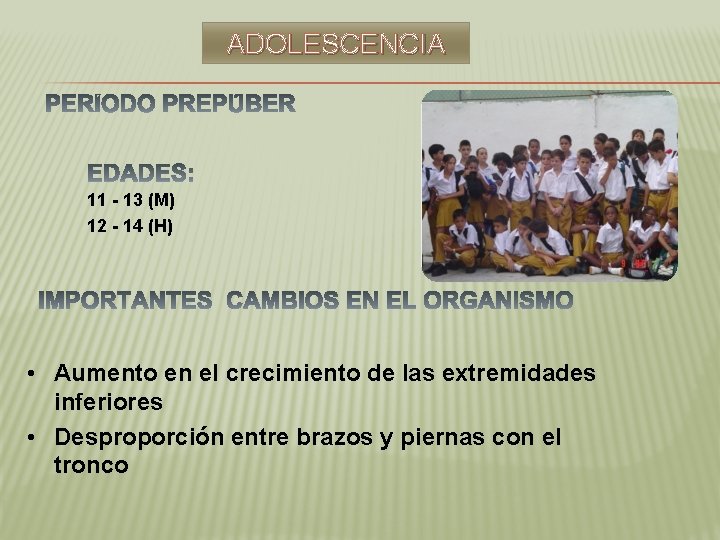 ADOLESCENCIA

PERIODO PREPÚBER

EDADES:
11 - 13 (M)
12 - 14 (H)

IMPORTANTES CAMBIOS EN EL ORGANISMO

• Aumento en el crecimiento de las extremidades inferiores
• Desproporción entre brazos y piernas con el tronco